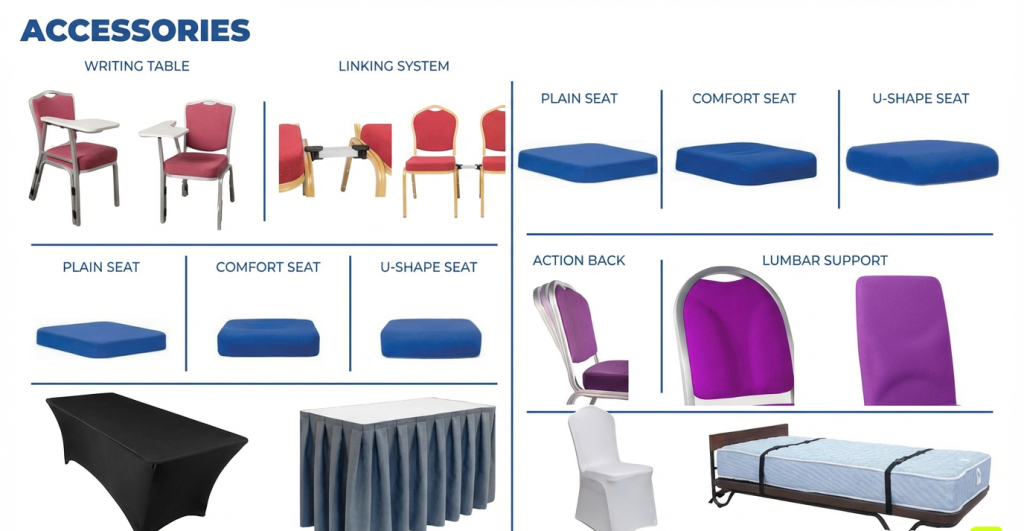 ACCESSORIES

WRITING TABLE

LINKING SYSTEM

PLAIN SEAT

COMFORT SEAT

U-SHAPE SEAT

PLAIN SEAT

COMFORT SEAT

U-SHAPE SEAT

ACTION BACK

LUMBAR SUPPORT